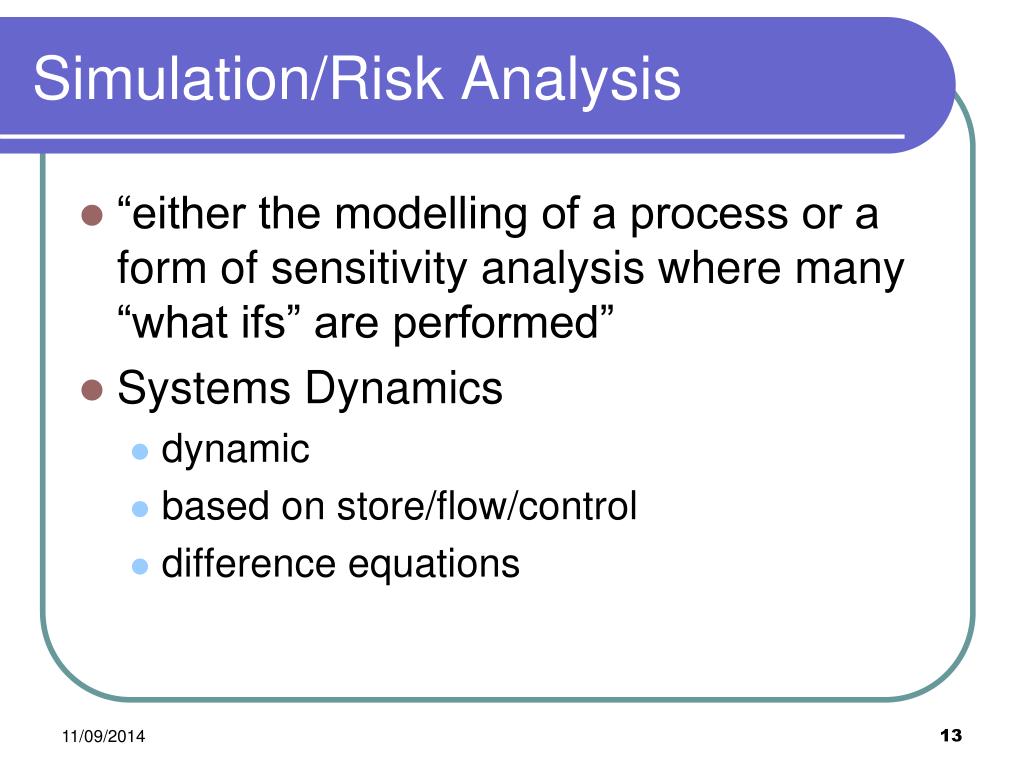 Simulation/Risk Analysis

- “either the modelling of a process or a form of sensitivity analysis where many “what ifs” are performed”
- Systems Dynamics
  - dynamic
  - based on store/flow/control
  - difference equations

11/09/2014

13